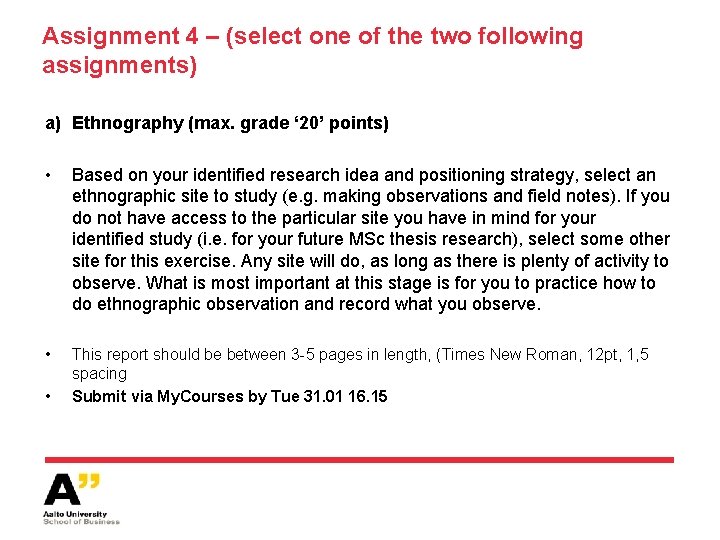 Assignment 4 – (select one of the two following assignments)

a) Ethnography (max. grade ‘20’ points)

• Based on your identified research idea and positioning strategy, select an ethnographic site to study (e.g. making observations and field notes). If you do not have access to the particular site you have in mind for your identified study (i.e. for your future MSc thesis research), select some other site for this exercise. Any site will do, as long as there is plenty of activity to observe. What is most important at this stage is for you to practice how to do ethnographic observation and record what you observe.

• This report should be between 3-5 pages in length, (Times New Roman, 12pt, 1,5 spacing
• Submit via MyCourses by Tue 31.01 16.15

A”
Aalto University
School of Business